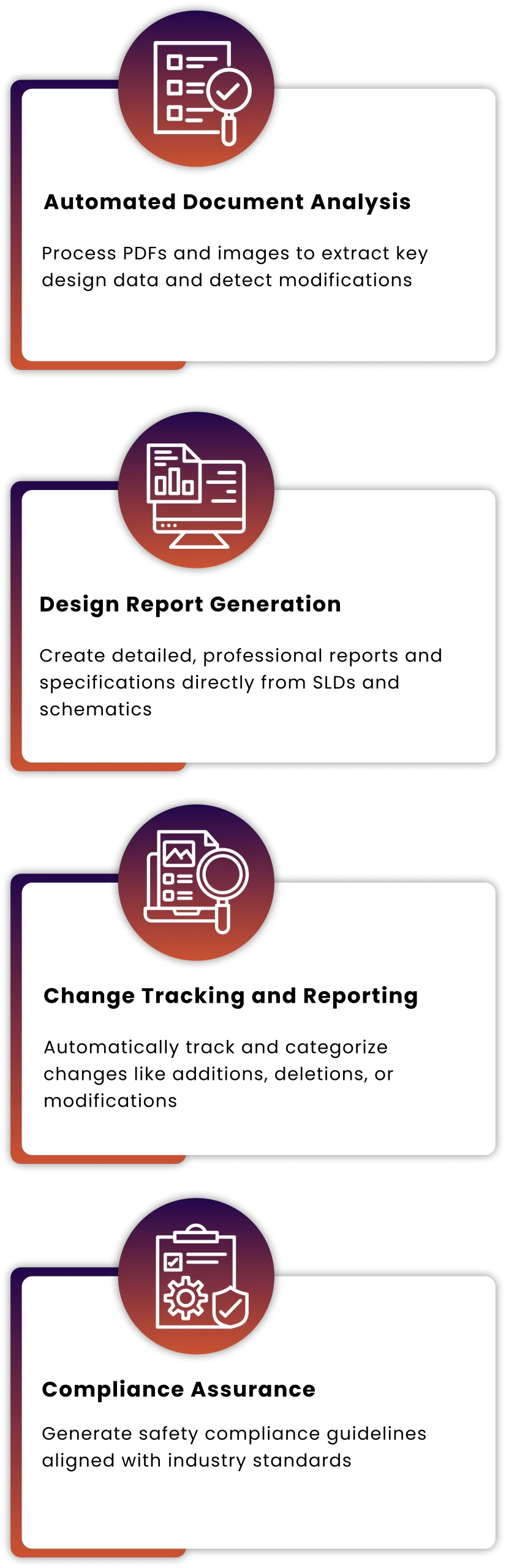 Automated Document Analysis

Process PDFs and images to extract key design data and detect modifications

Design Report Generation

Create detailed, professional reports and specifications directly from SLDs and schematics

Change Tracking and Reporting

Automatically track and categorize changes like additions, deletions, or modifications

Compliance Assurance

Generate safety compliance guidelines aligned with industry standards